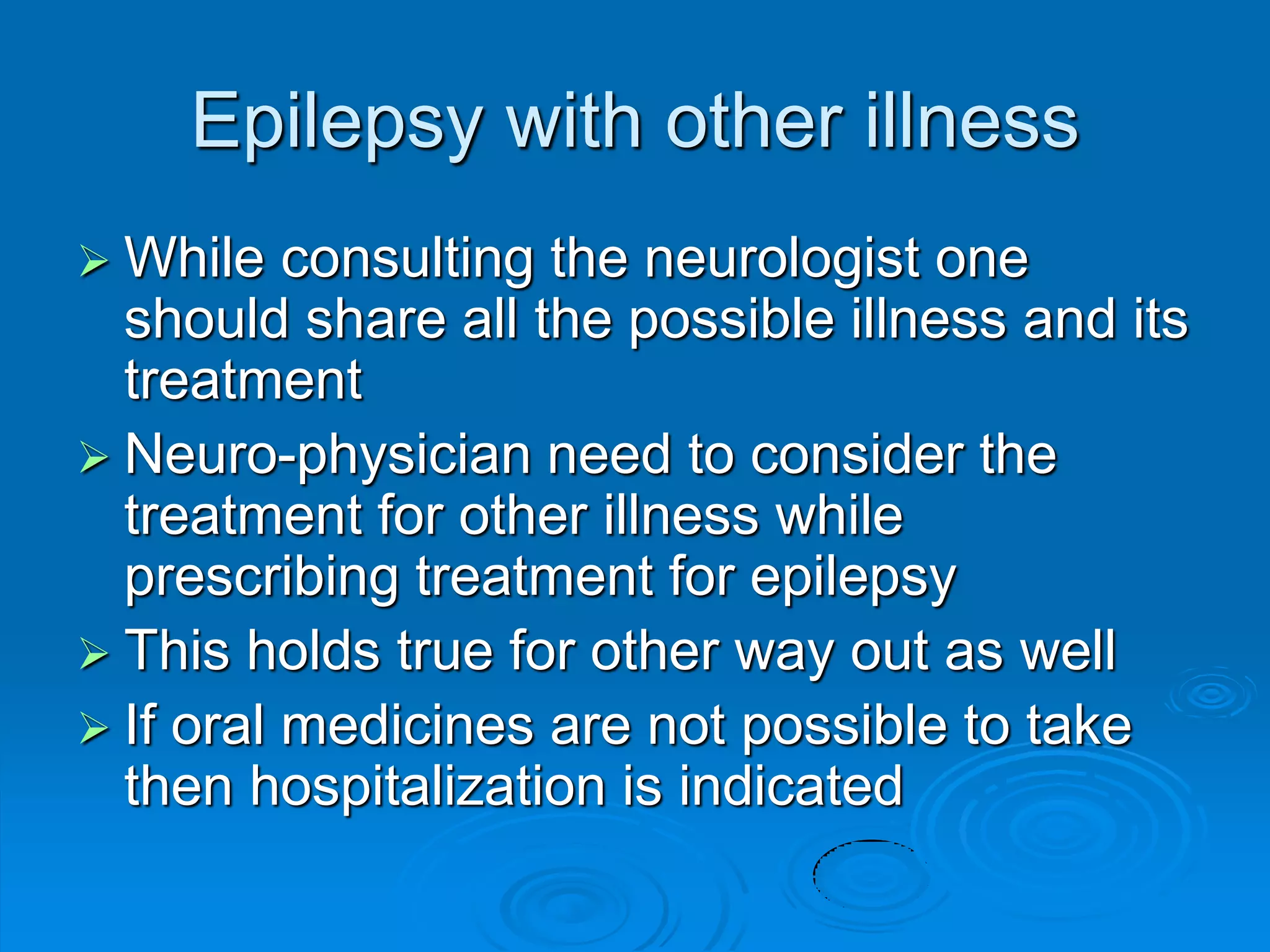 Epilepsy with other illness

➢ While consulting the neurologist one should share all the possible illness and its treatment

➢ Neuro-physician need to consider the treatment for other illness while prescribing treatment for epilepsy

➢ This holds true for other way out as well

➢ If oral medicines are not possible to take then hospitalization is indicated